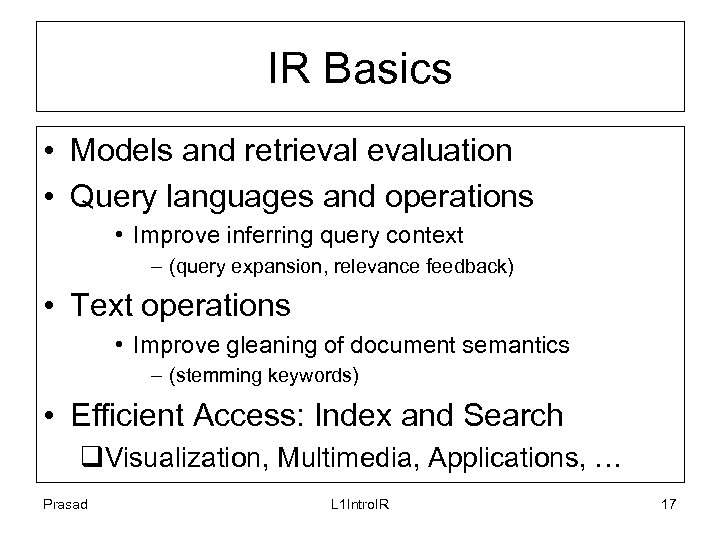 IR Basics

• Models and retrieval evaluation
• Query languages and operations
• Improve inferring query context
– (query expansion, relevance feedback)
• Text operations
• Improve gleaning of document semantics
– (stemming keywords)
• Efficient Access: Index and Search
❑Visualization, Multimedia, Applications, …

Prasad

L1IntroIR

17